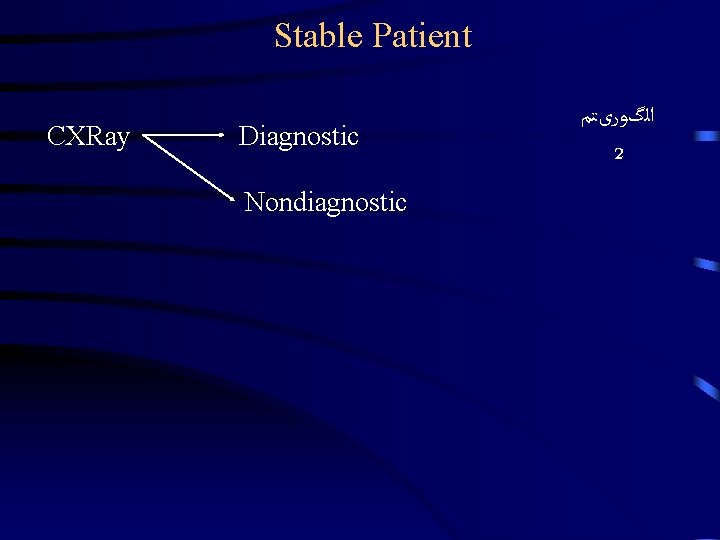 Stable Patient

CXRay Diagnostic

Nondiagnostic

الگوریتم
2